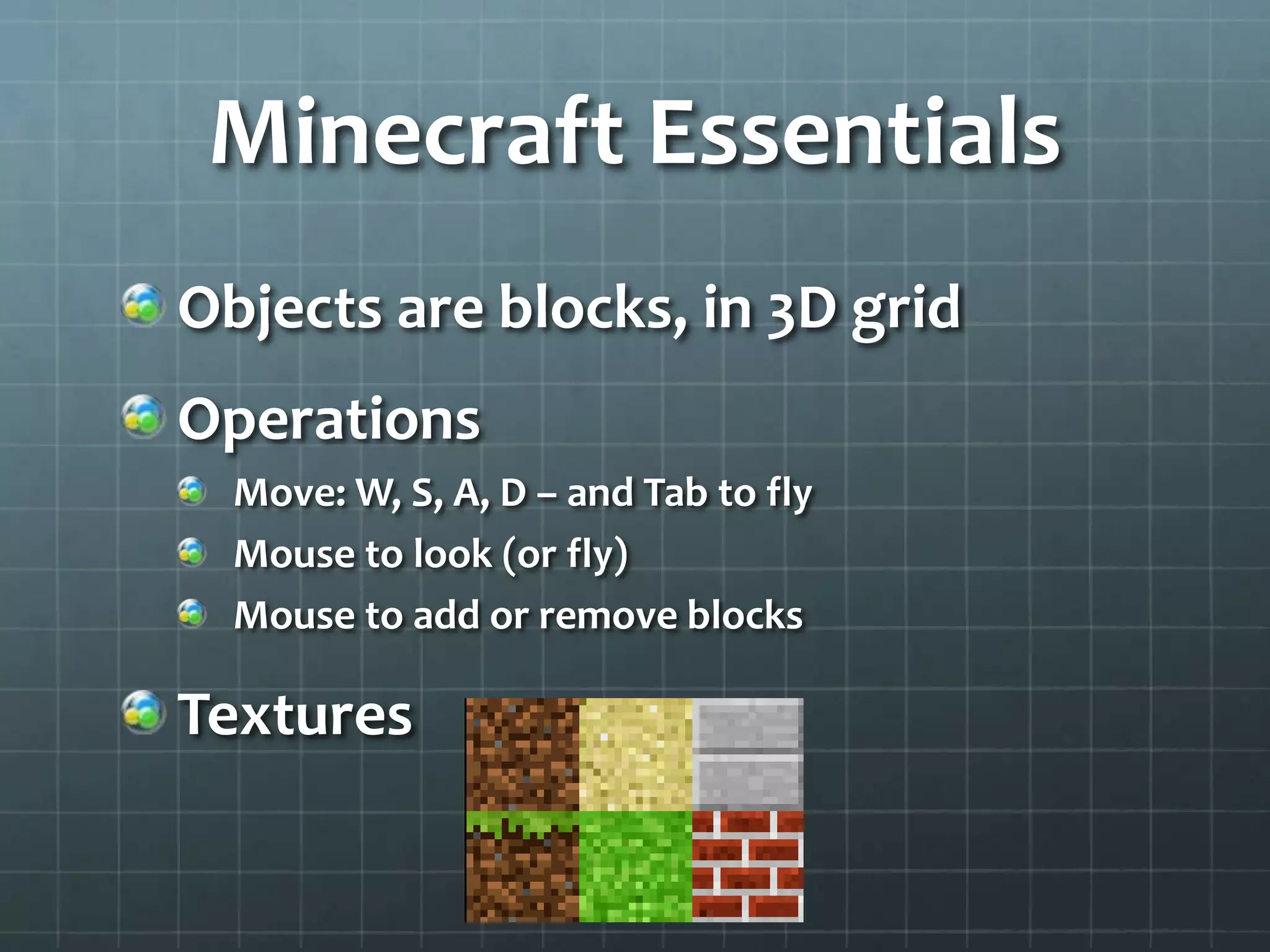 Minecraft Essentials

Objects are blocks, in 3D grid

Operations

Move: W, S, A, D – and Tab to fly

Mouse to look (or fly)

Mouse to add or remove blocks

Textures